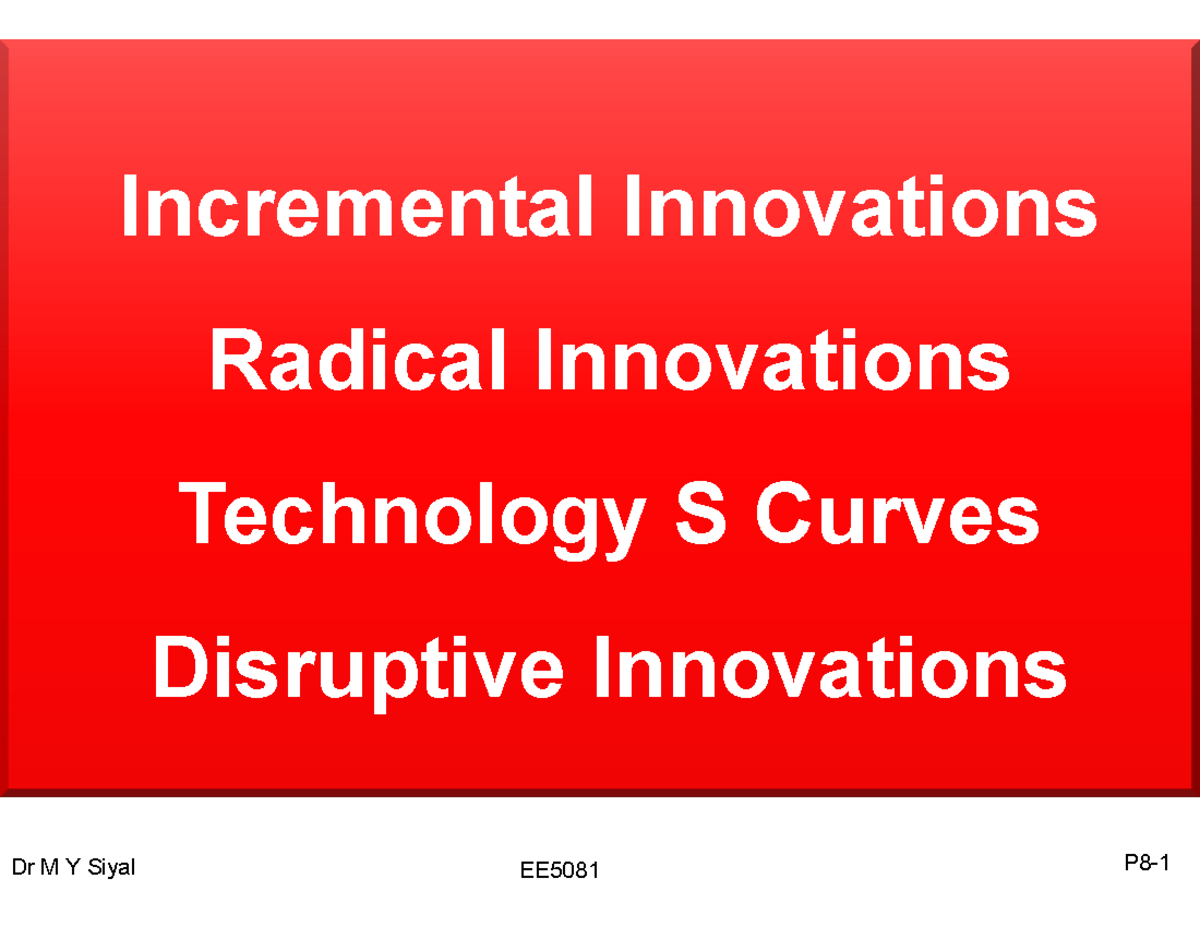 Incremental Innovations

Radical Innovations

Technology S Curves

Disruptive Innovations

Dr M Y Siyal

EE5081

P8-1